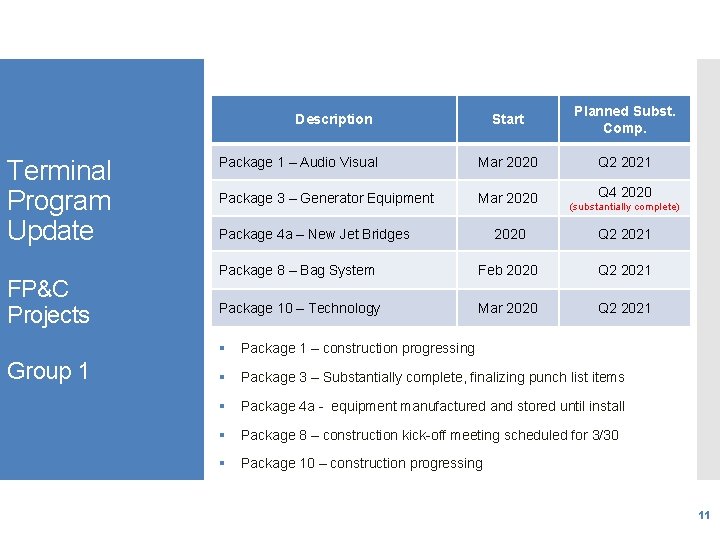 Terminal Program Update

FP&C Projects

Group 1

| Description | Start | Planned Subst. Comp. |
|---|---|---|
| Package 1 – Audio Visual | Mar 2020 | Q2 2021 |
| Package 3 – Generator Equipment | Mar 2020 | Q4 2020 (substantially complete) |
| Package 4a – New Jet Bridges | 2020 | Q2 2021 |
| Package 8 – Bag System | Feb 2020 | Q2 2021 |
| Package 10 – Technology | Mar 2020 | Q2 2021 |

▪ Package 1 – construction progressing

▪ Package 3 – Substantially complete, finalizing punch list items

▪ Package 4a - equipment manufactured and stored until install

▪ Package 8 – construction kick-off meeting scheduled for 3/30

▪ Package 10 – construction progressing

11